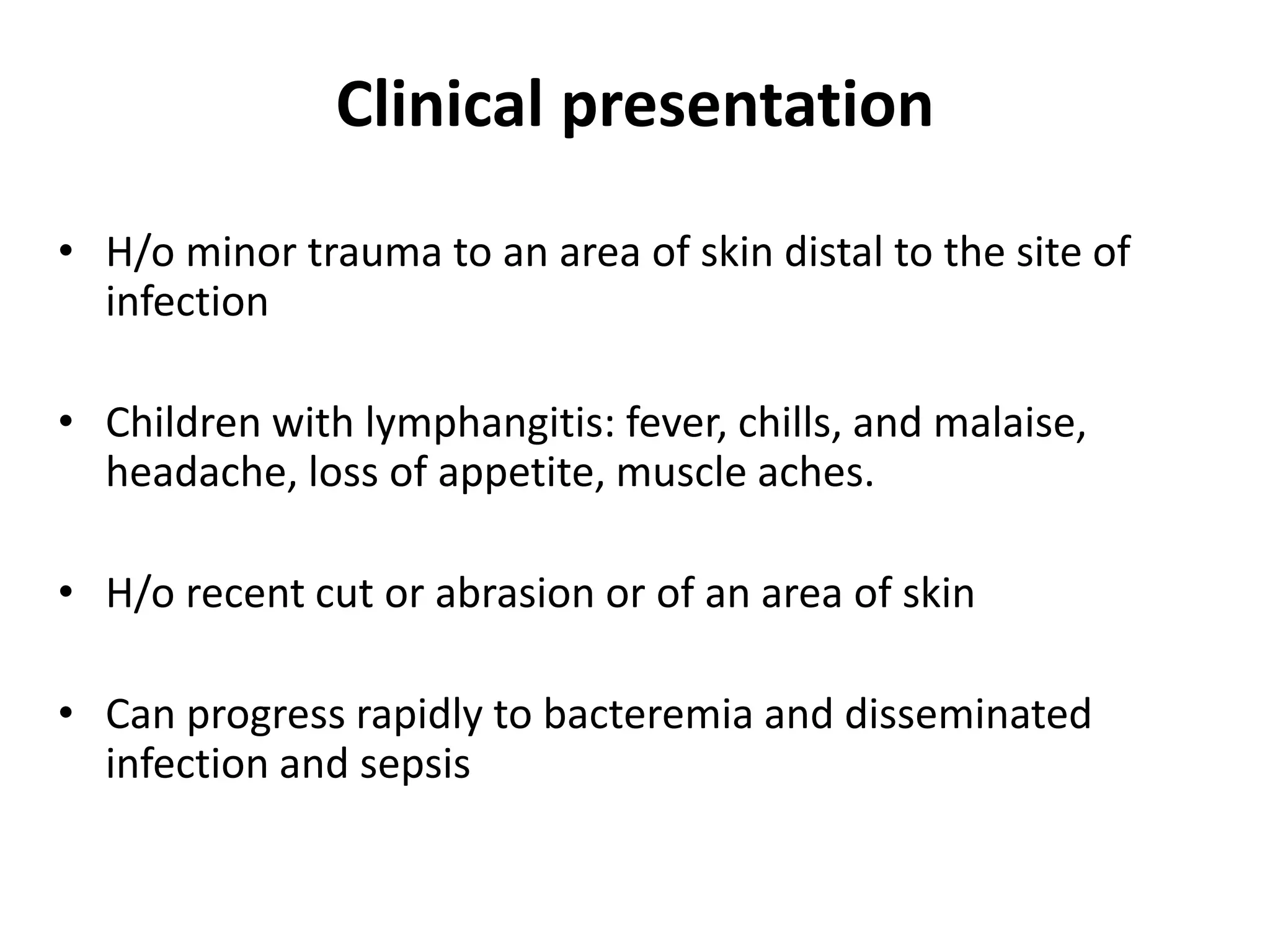 Clinical presentation

• H/o minor trauma to an area of skin distal to the site of infection

• Children with lymphangitis: fever, chills, and malaise, headache, loss of appetite, muscle aches.

• H/o recent cut or abrasion or of an area of skin

• Can progress rapidly to bacteremia and disseminated infection and sepsis